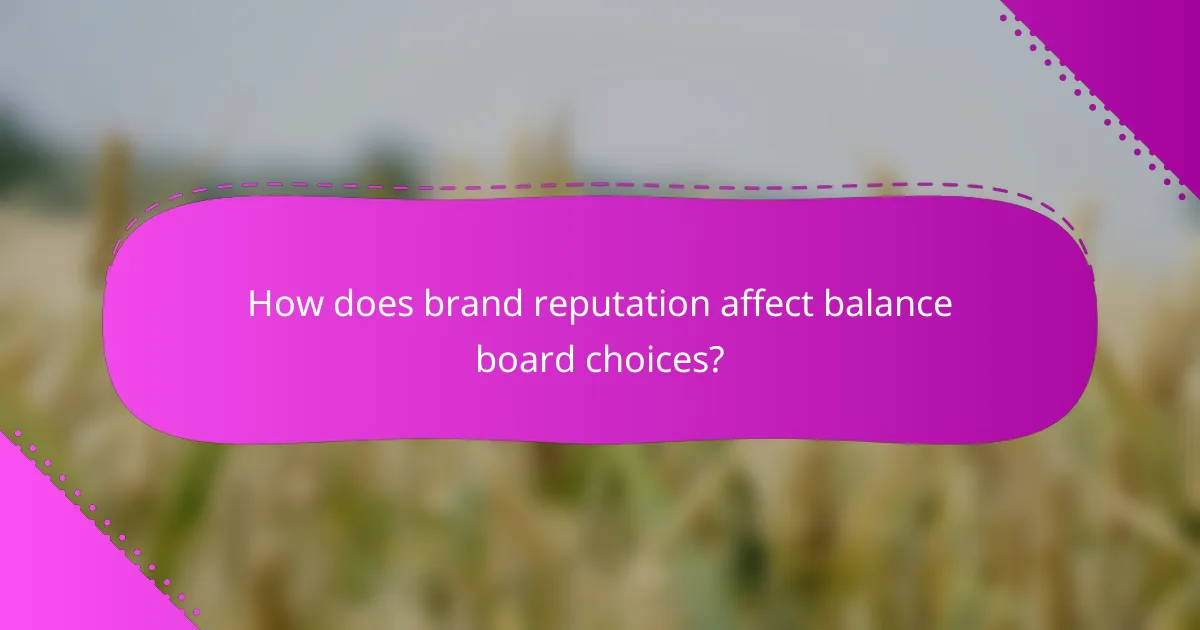 How does brand reputation affect balance board choices?